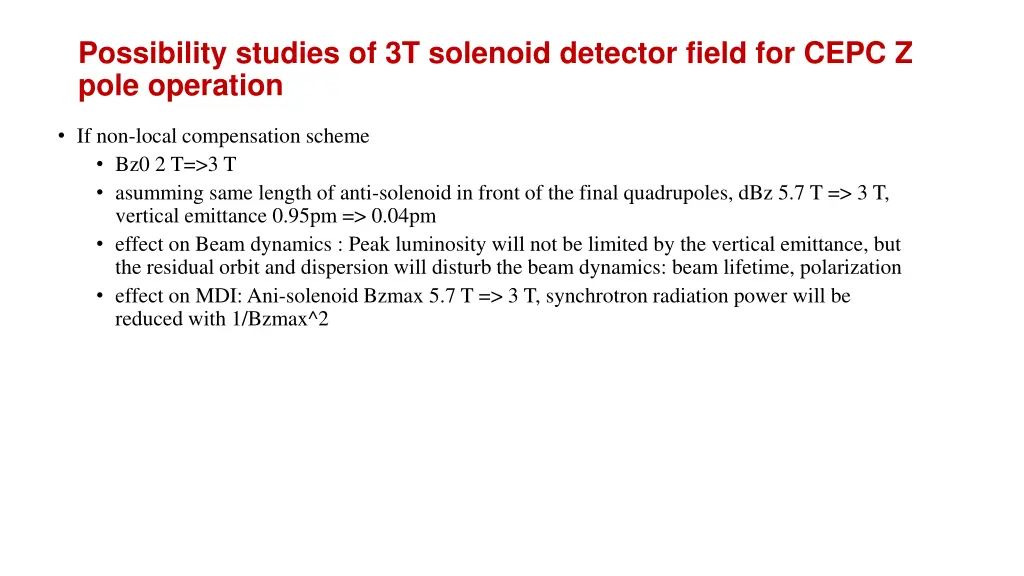 Possibility studies of 3T solenoid detector field for CEPC Z pole operation

• If non-local compensation scheme
  • Bz0 2 T=>3 T
  • asumming same length of anti-solenoid in front of the final quadrupoles, dBz 5.7 T => 3 T, vertical emittance 0.95pm => 0.04pm
  • effect on Beam dynamics : Peak luminosity will not be limited by the vertical emittance, but the residual orbit and dispersion will disturb the beam dynamics: beam lifetime, polarization
  • effect on MDI: Ani-solenoid Bzmax 5.7 T => 3 T, synchrotron radiation power will be reduced with 1/Bzmax^2